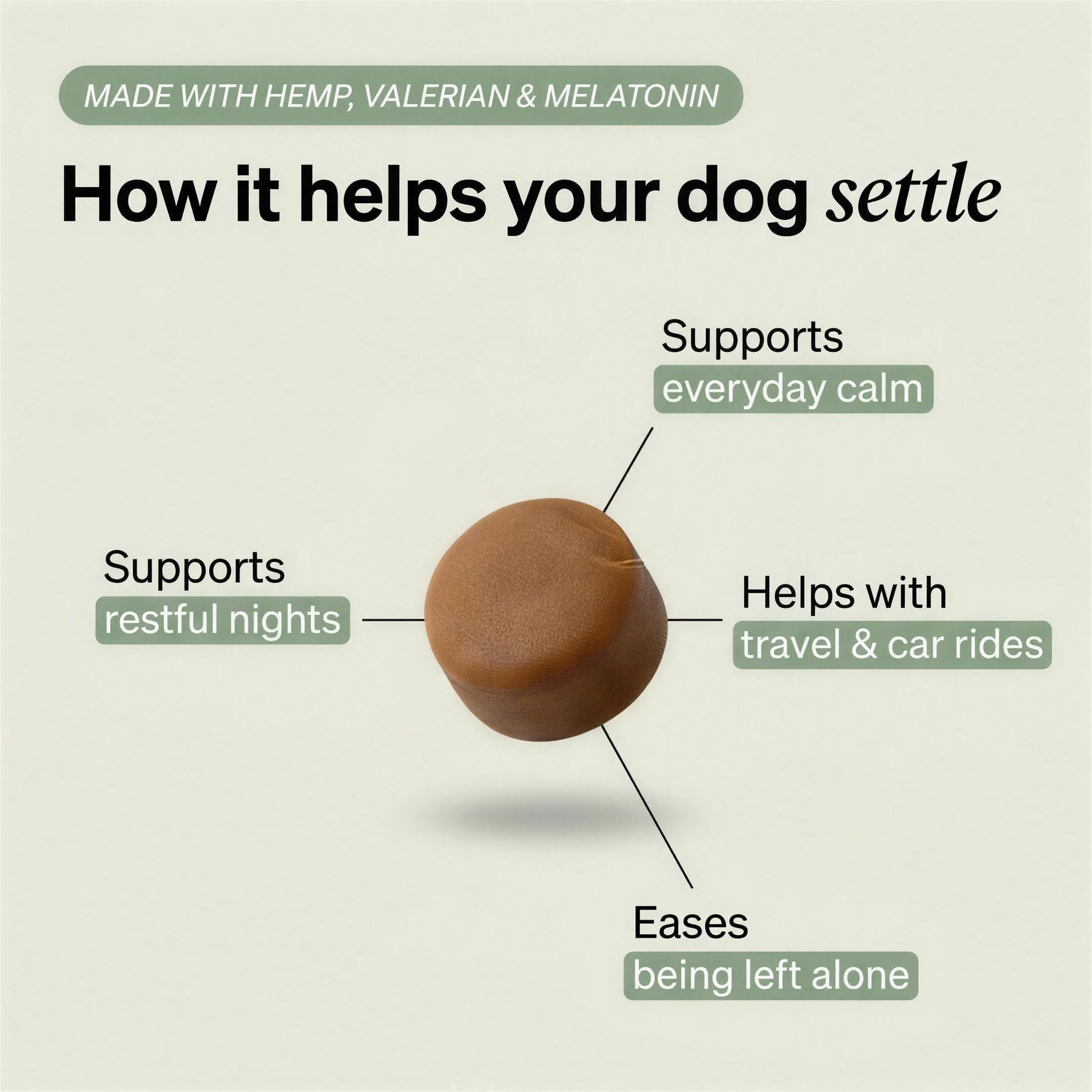 MADE WITH HEMP, VALERIAN & MELATONIN

How it helps your dog settle

Supports
everyday calm

Supports
restful nights

Helps with
travel & car rides

Eases
being left alone